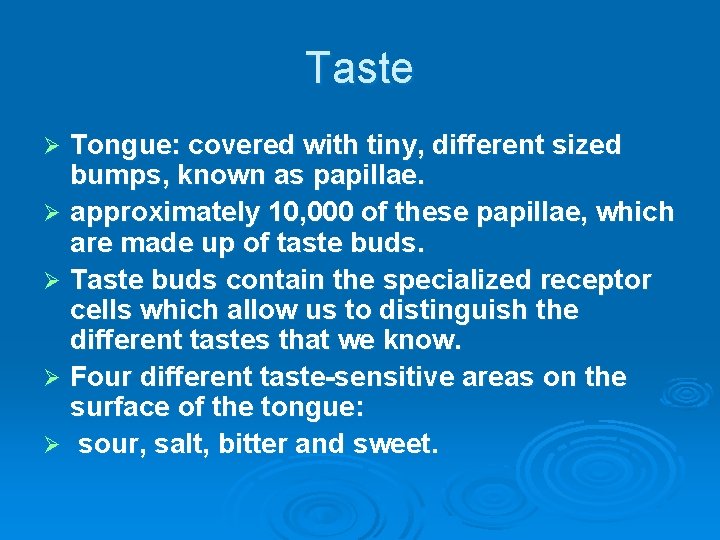 Taste

➢ Tongue: covered with tiny, different sized bumps, known as papillae.
➢ approximately 10,000 of these papillae, which are made up of taste buds.
➢ Taste buds contain the specialized receptor cells which allow us to distinguish the different tastes that we know.
➢ Four different taste-sensitive areas on the surface of the tongue:
➢ sour, salt, bitter and sweet.